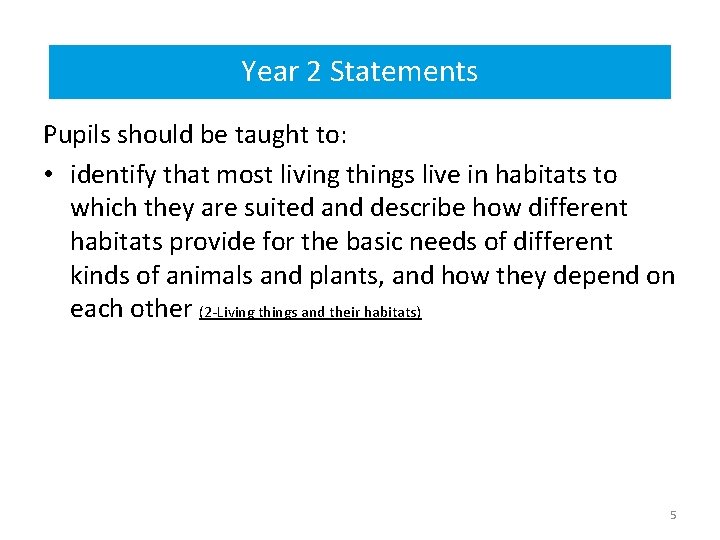 Year 2 Statements

Pupils should be taught to:

• identify that most living things live in habitats to which they are suited and describe how different habitats provide for the basic needs of different kinds of animals and plants, and how they depend on each other (2-Living things and their habitats)

5